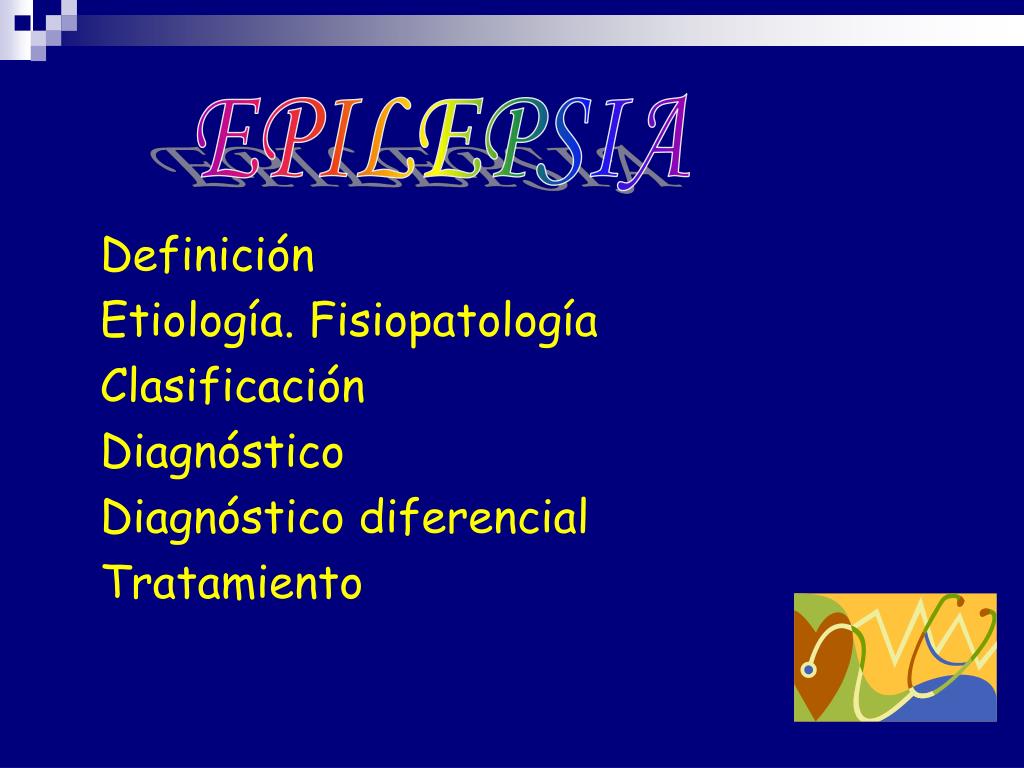 EPILEPSIA

Definición
Etiología. Fisiopatología
Clasificación
Diagnóstico
Diagnóstico diferencial
Tratamiento